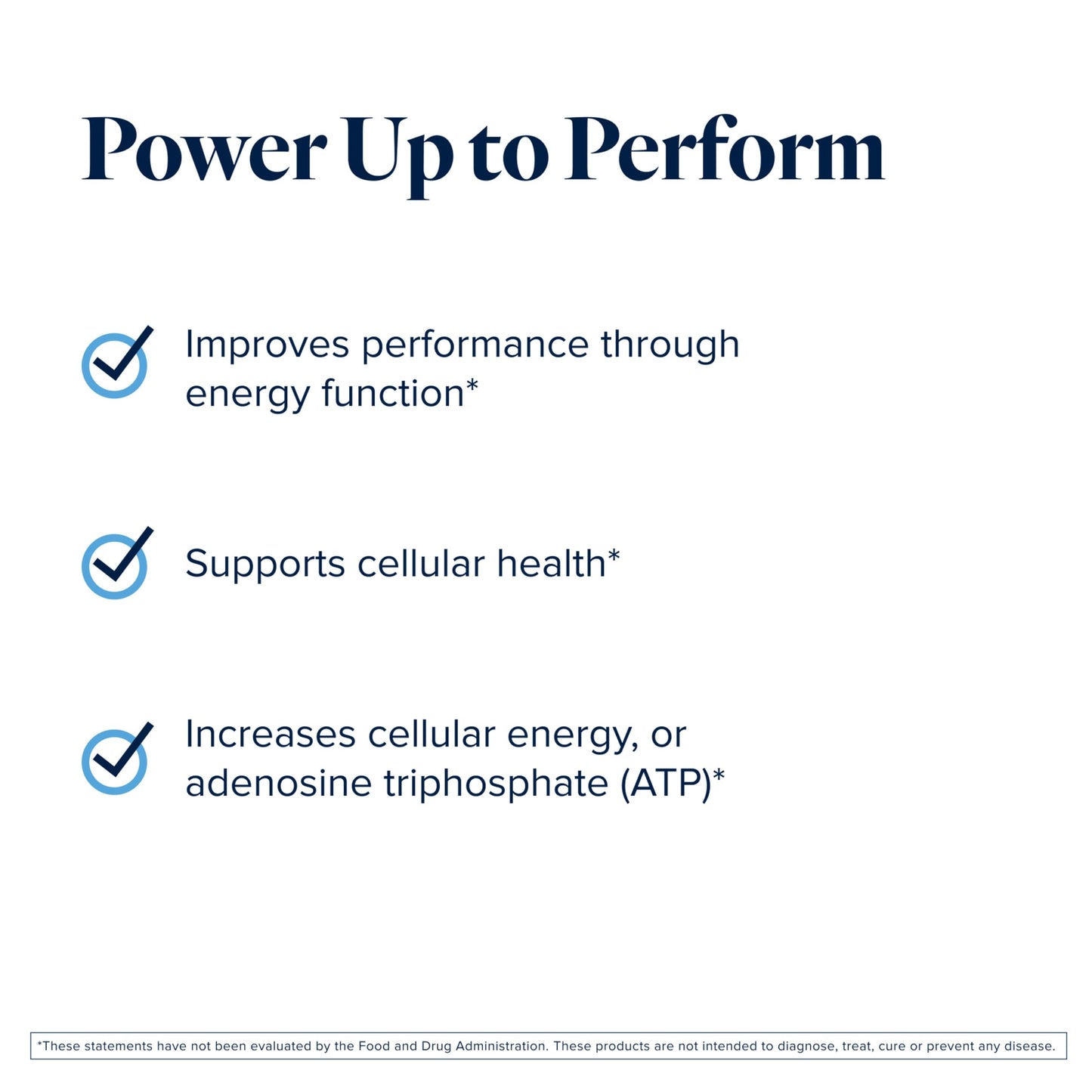 Power Up to Perform

Improves performance through energy function*

Supports cellular health*

Increases cellular energy, or adenosine triphosphate (ATP)*

*These statements have not been evaluated by the Food and Drug Administration. These products are not intended to diagnose, treat, cure or prevent any disease.